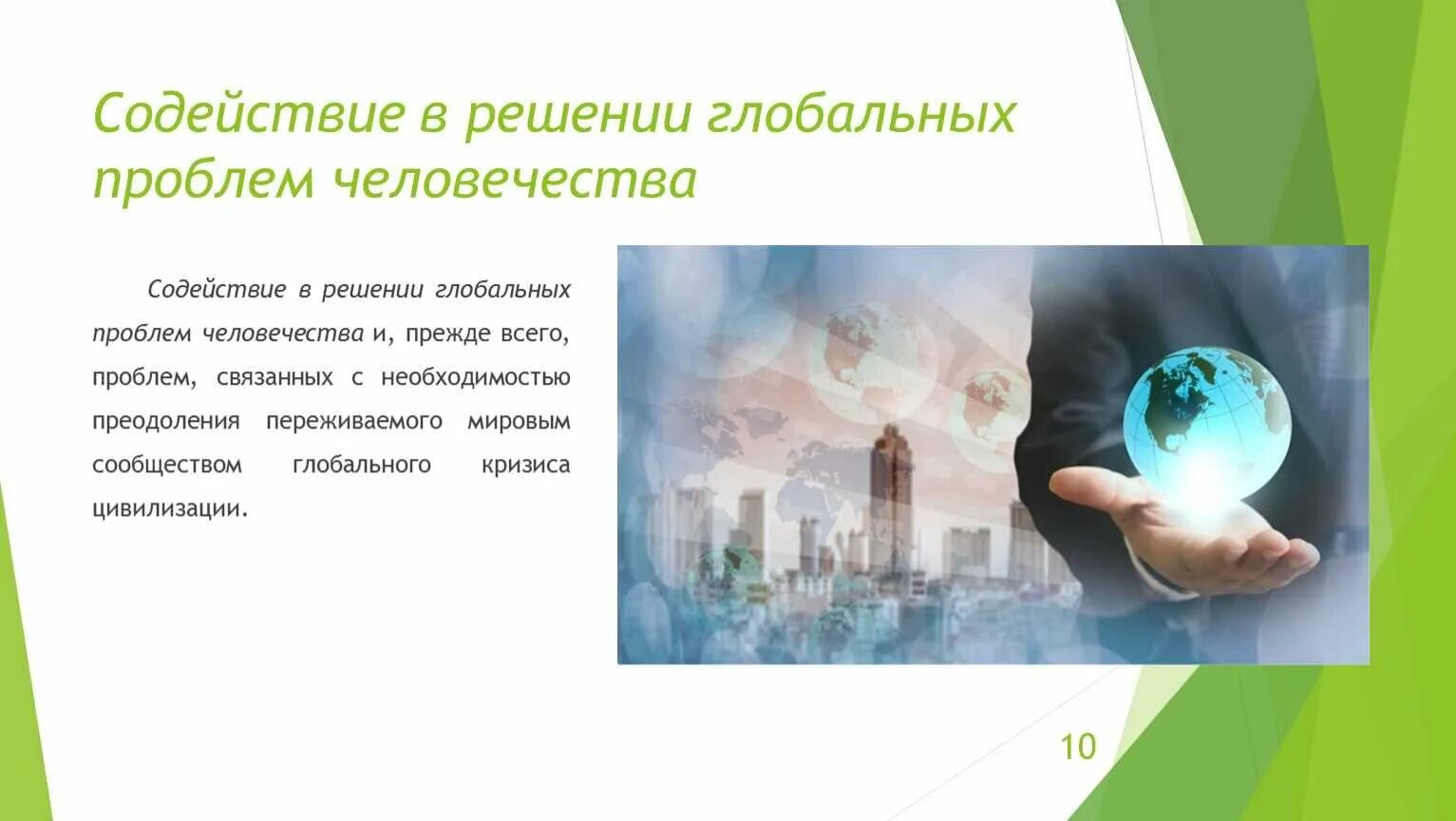 Содействие в решении глобальных проблем человечества

Содействие в решении глобальных проблем человечества и, прежде всего, проблем, связанных с необходимостью преодоления переживаемого мировым сообществом глобального кризиса цивилизации.

10